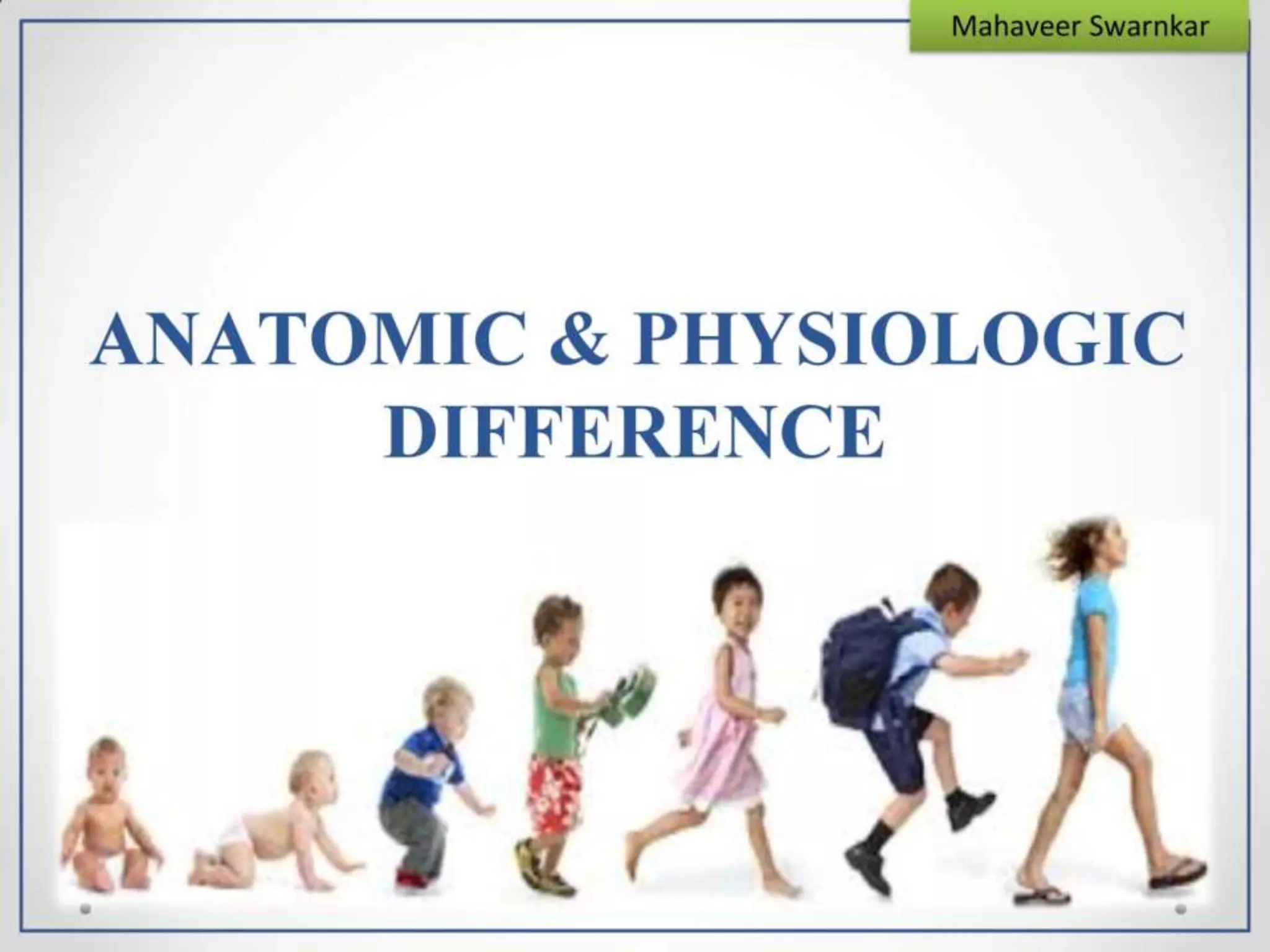 Mahaveer Swarnkar

ANATOMIC & PHYSIOLOGIC DIFFERENCE